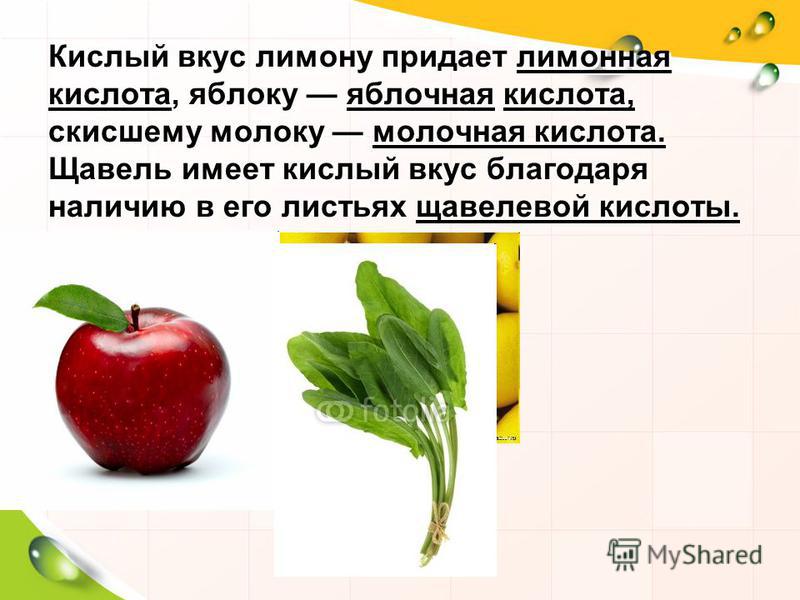 Кислый вкус лимону придает лимонная кислота, яблоку — яблочная кислота, скисшему молоку — молочная кислота. Щавель имеет кислый вкус благодаря наличию в его листьях щавелевой кислоты.

fotolia

MyShared